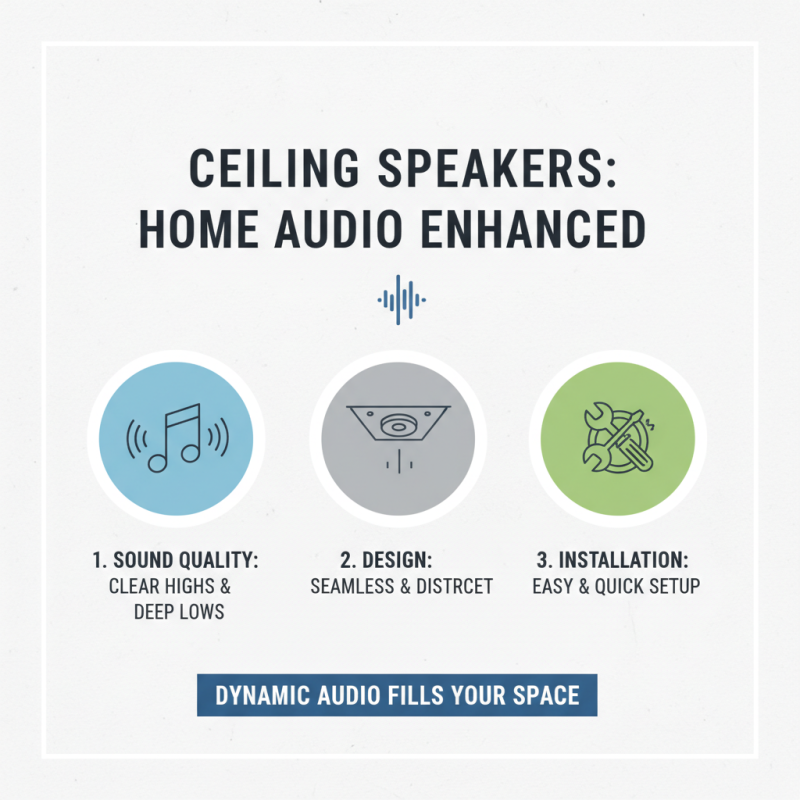 CEILING SPEAKERS:
HOME AUDIO ENHANCED

1. SOUND QUALITY:
CLEAR HIGHS & DEEP LOWS

2. DESIGN:
SEAMLESS & DISTRCET

3. INSTALLATION:
EASY & QUICK SETUP

DYNAMIC AUDIO FILLS YOUR SPACE